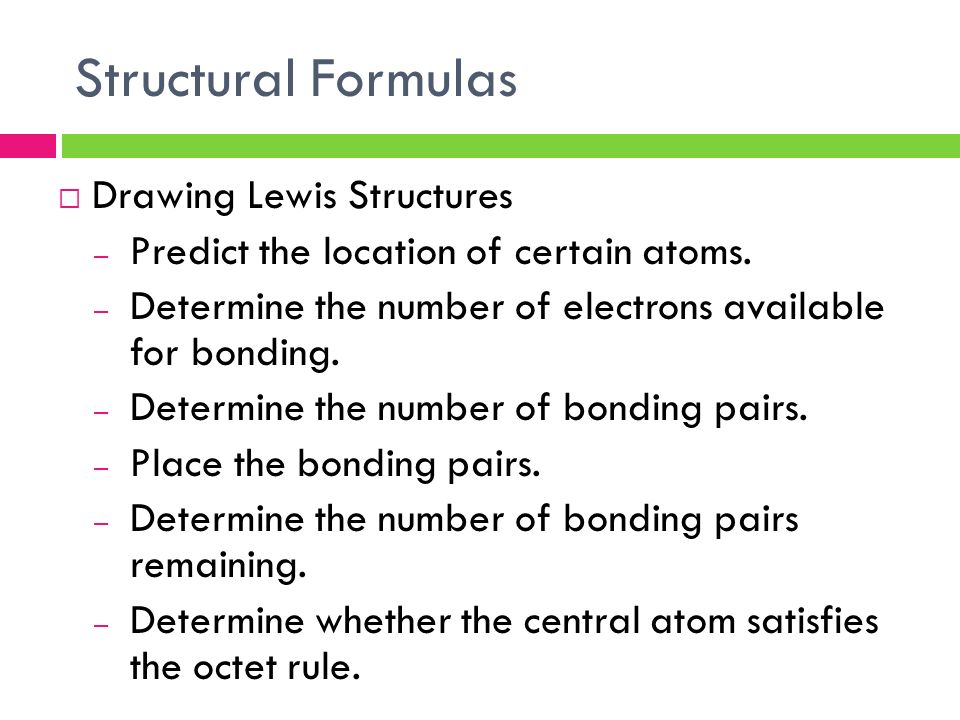 Structural Formulas

□ Drawing Lewis Structures
– Predict the location of certain atoms.
– Determine the number of electrons available for bonding.
– Determine the number of bonding pairs.
– Place the bonding pairs.
– Determine the number of bonding pairs remaining.
– Determine whether the central atom satisfies the octet rule.